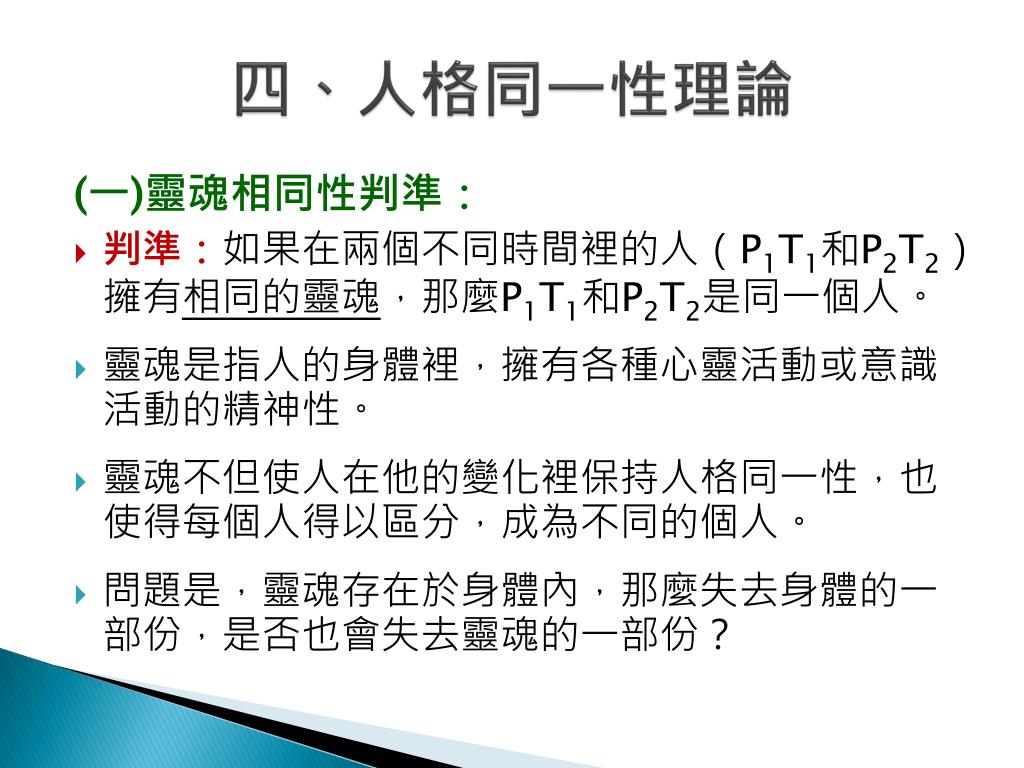 四、人格同一性理論

(一)靈魂相同性判準：

判準：如果在兩個不同時間裡的人（$P_1T_1$和$P_2T_2$）擁有相同的靈魂，那麼$P_1T_1$和$P_2T_2$是同一個人。

靈魂是指人的身體裡，擁有各種心靈活動或意識活動的精神性。

靈魂不但使人在他的變化裡保持人格同一性，也使得每個人得以區分，成為不同的個人。

問題是，靈魂存在於身體內，那麼失去身體的一部份，是否也會失去靈魂的一部份？